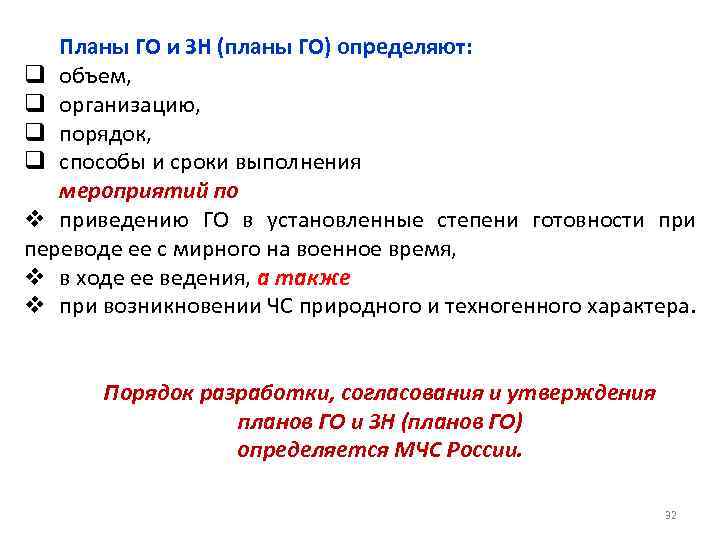 Планы ГО и ЗН (планы ГО) определяют:
❑ объем,
❑ организацию,
❑ порядок,
❑ способы и сроки выполнения
мероприятий по
❖ приведению ГО в установленные степени готовности при переводе ее с мирного на военное время,
❖ в ходе ее ведения, а также
❖ при возникновении ЧС природного и техногенного характера.

Порядок разработки, согласования и утверждения планов ГО и ЗН (планов ГО) определяется МЧС России.

32